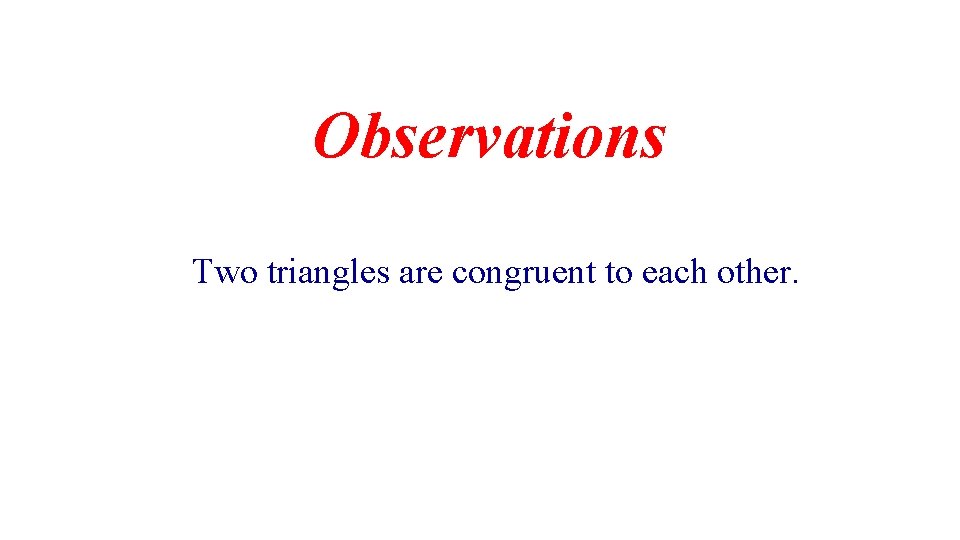 Observations

Two triangles are congruent to each other.